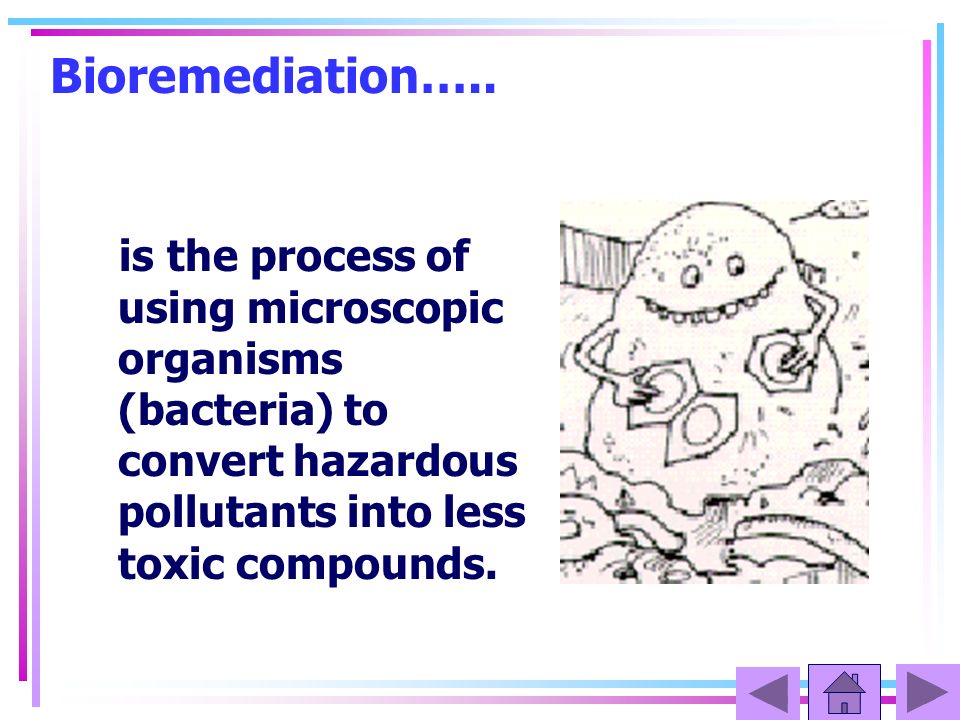 Bioremediation…..

is the process of using microscopic organisms (bacteria) to convert hazardous pollutants into less toxic compounds.